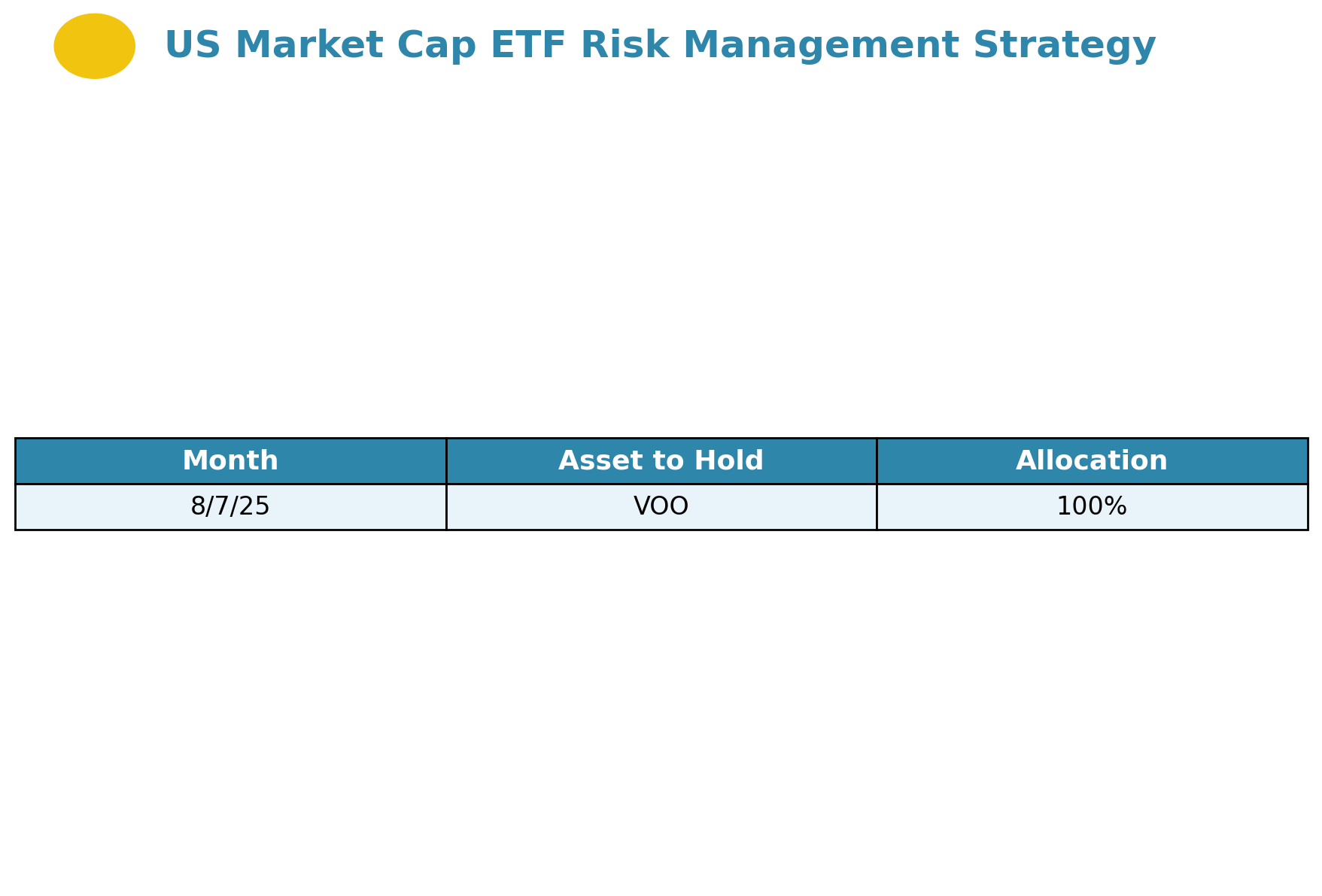 US Market Cap ETF Risk Management Strategy

| Month | Asset to Hold | Allocation |
|---|---|---|
| 8/7/25 | VOO | 100% |